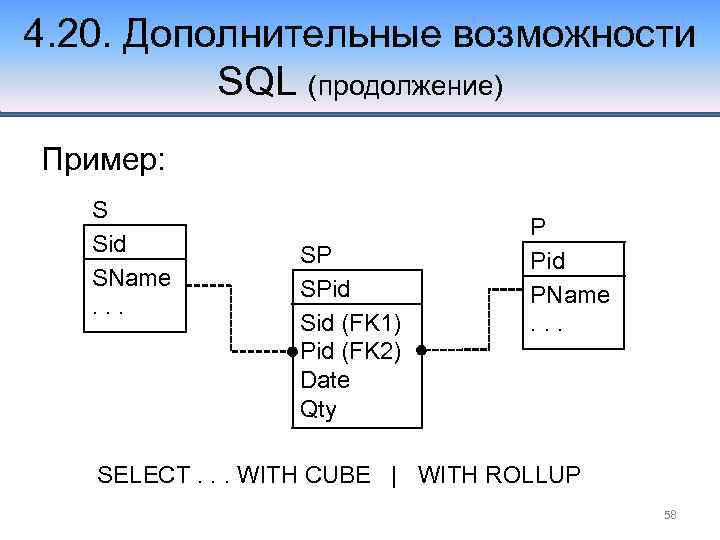 4.20. Дополнительные возможности SQL (продолжение)

Пример:

S

Sid

SName

. . .

SP

SPid

Sid (FK1)

Pid (FK2)

Date

Qty

P

Pid

PName

. . .

SELECT . . . WITH CUBE | WITH ROLLUP

58